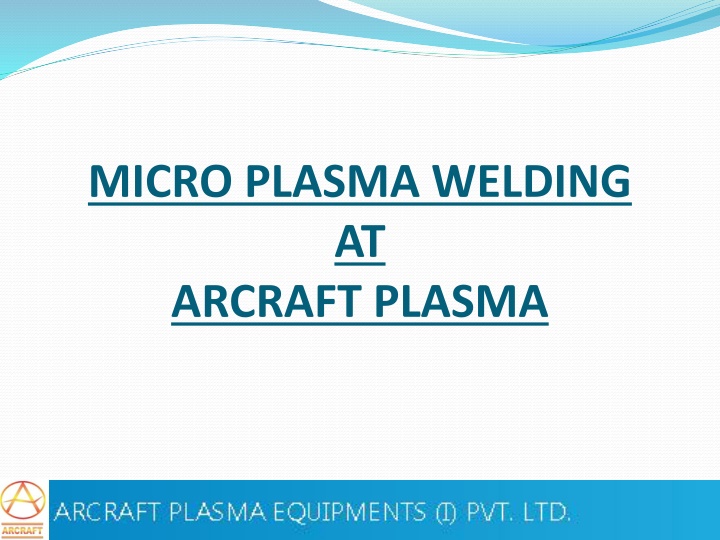 MICRO PLASMA WELDING
AT
ARCRAFT PLASMA

ARCRAFT

ARCRAFT PLASMA EQUIPMENTS (I) PVT. LTD.